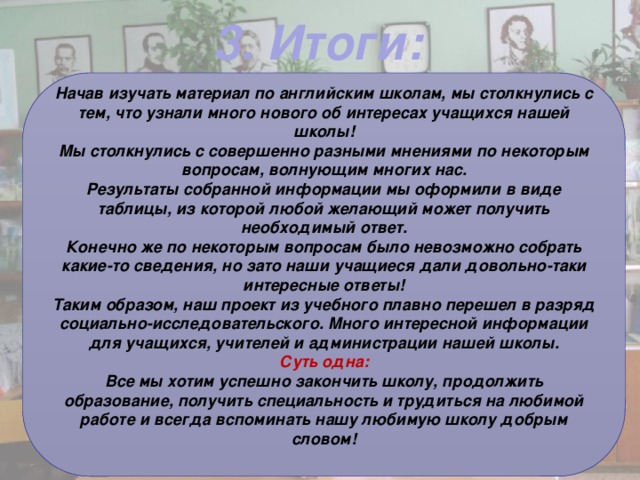 3. Итоги:

Начав изучать материал по английским школам, мы столкнулись с тем, что узнали много нового об интересах учащихся нашей школы!
Мы столкнулись с совершенно разными мнениями по некоторым вопросам, волнующим многих нас.
Результаты собранной информации мы оформили в виде таблицы, из которой любой желающий может получить необходимый ответ.
Конечно же по некоторым вопросам было невозможно собрать какие-то сведения, но зато наши учащиеся дали довольно-таки интересные ответы!
Таким образом, наш проект из учебного плавно перешел в разряд социально-исследовательского. Много интересной информации для учащихся, учителей и администрации нашей школы.
Суть одна:
Все мы хотим успешно закончить школу, продолжить образование, получить специальность и трудиться на любимой работе и всегда вспоминать нашу любимую школу добрым словом!